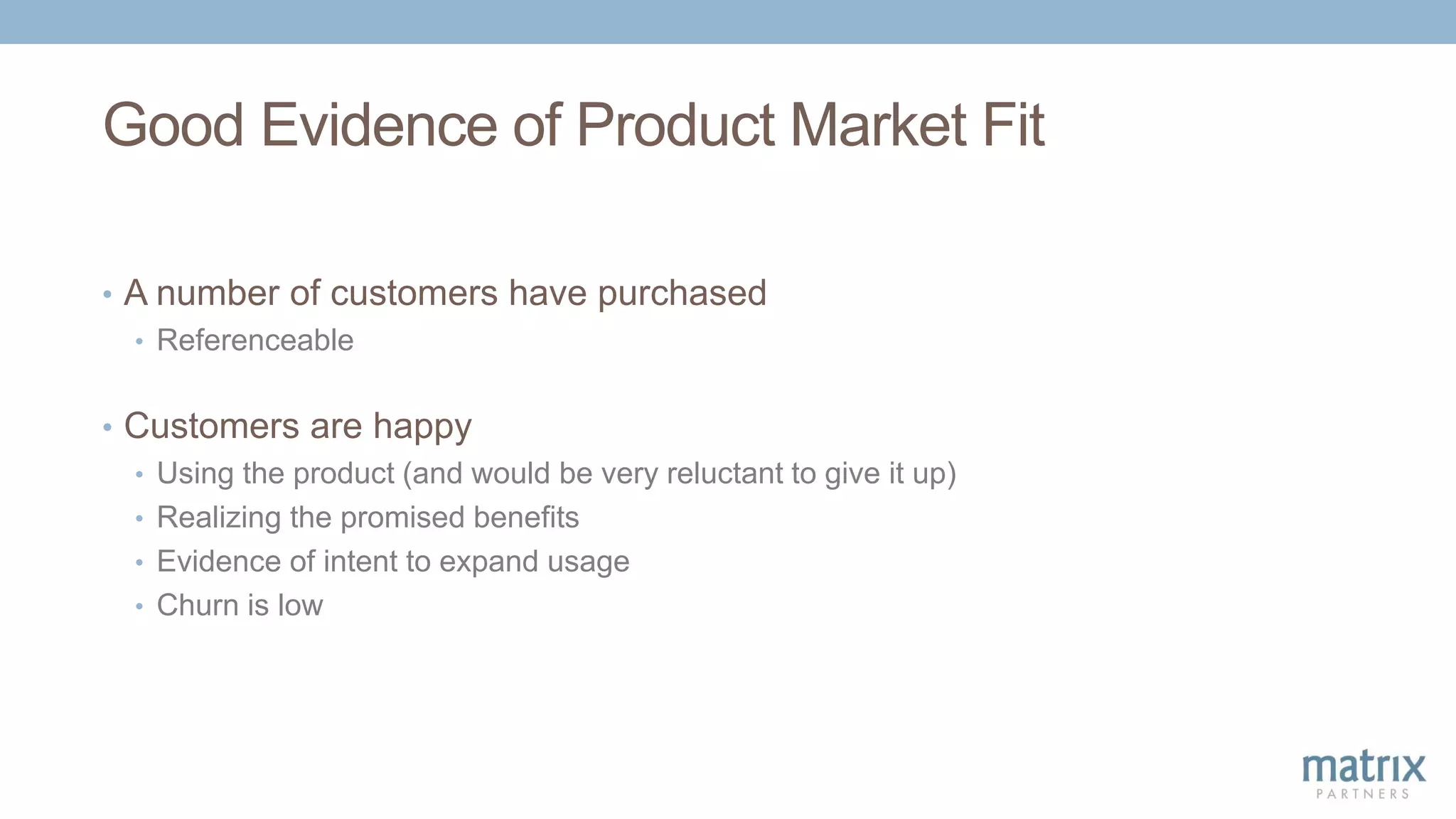 Good Evidence of Product Market Fit

• A number of customers have purchased
  • Referenceable

• Customers are happy
  • Using the product (and would be very reluctant to give it up)
  • Realizing the promised benefits
  • Evidence of intent to expand usage
  • Churn is low

matrix
PARTNERS